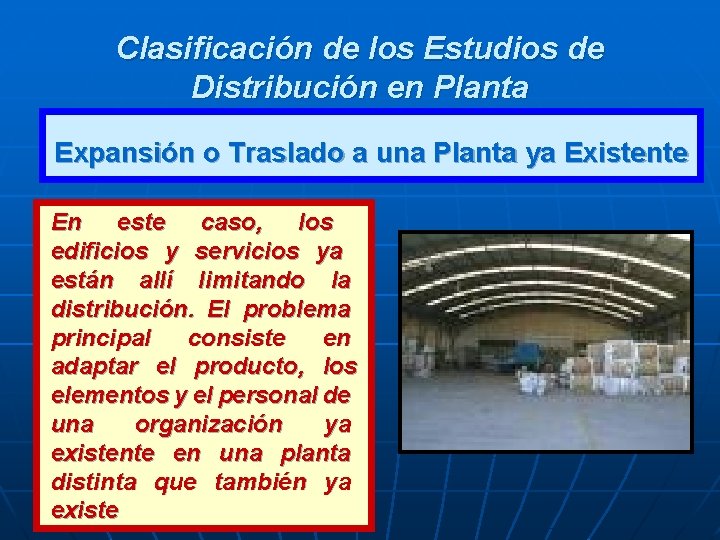 Clasificación de los Estudios de Distribución en Planta

Expansión o Traslado a una Planta ya Existente

En este caso, los edificios y servicios ya están allí limitando la distribución. El problema principal consiste en adaptar el producto, los elementos y el personal de una organización ya existente en una planta distinta que también ya existe